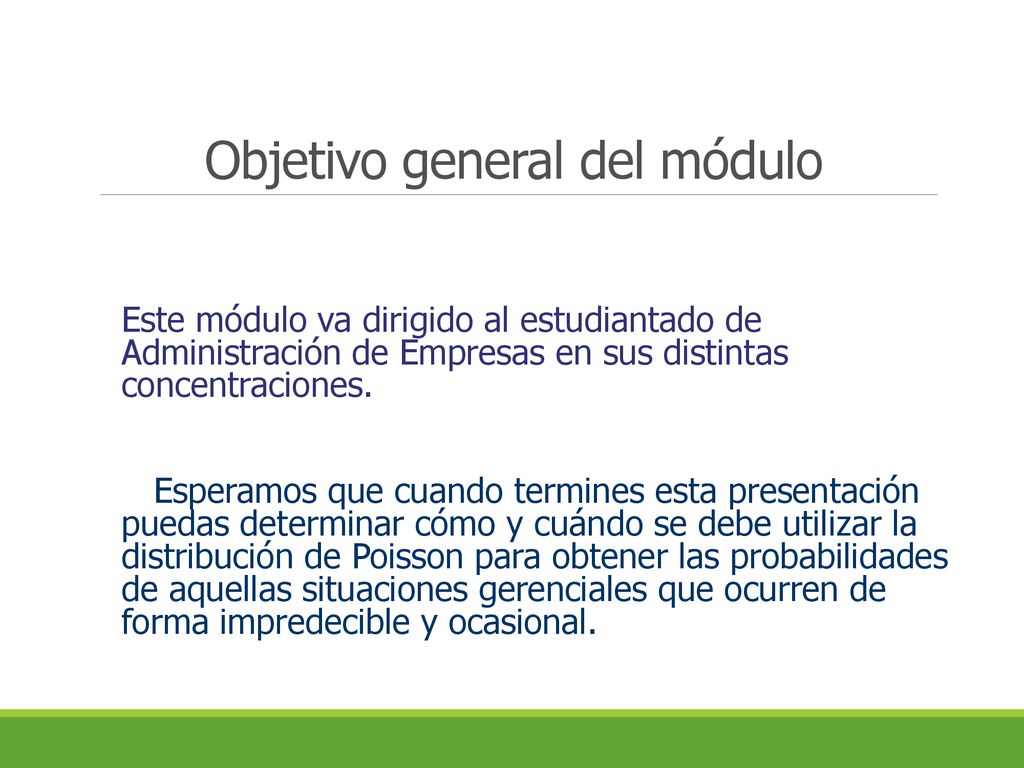 Objetivo general del módulo

Este módulo va dirigido al estudiantado de Administración de Empresas en sus distintas concentraciones.

Esperamos que cuando termines esta presentación puedas determinar cómo y cuándo se debe utilizar la distribución de Poisson para obtener las probabilidades de aquellas situaciones gerenciales que ocurren de forma impredecible y ocasional.